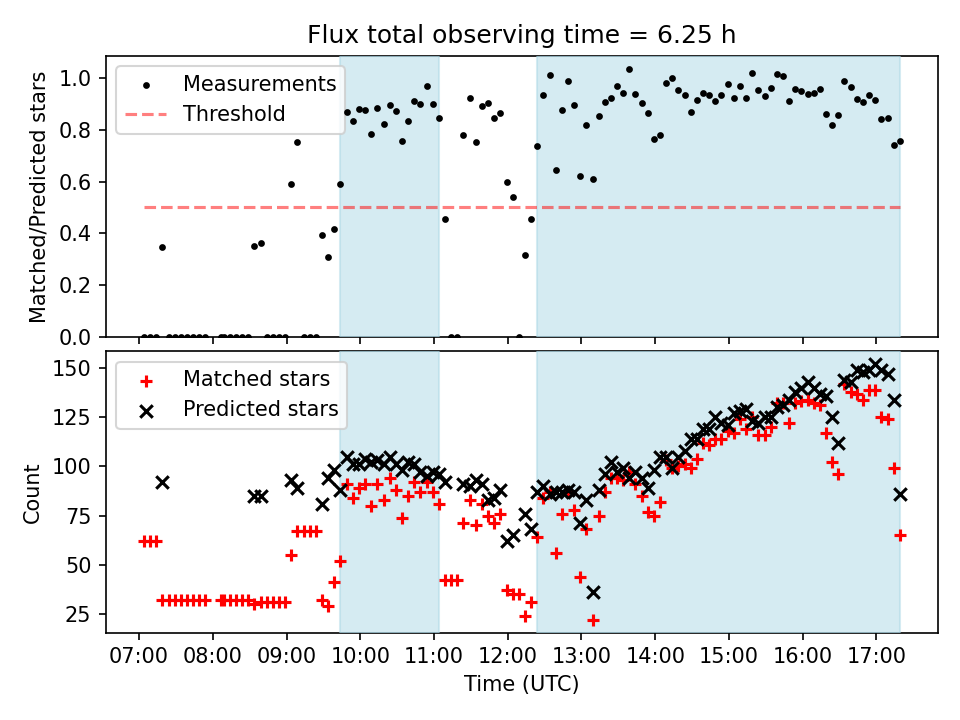 Flux total observing time = 6.25 h

Measurements
Threshold

Matched/Predicted stars

1.0
0.8
0.6
0.4
0.2
0.0

Matched stars
Predicted stars

Count

150
125
100
75
50
25

07:00 08:00 09:00 10:00 11:00 12:00 13:00 14:00 15:00 16:00 17:00

Time (UTC)